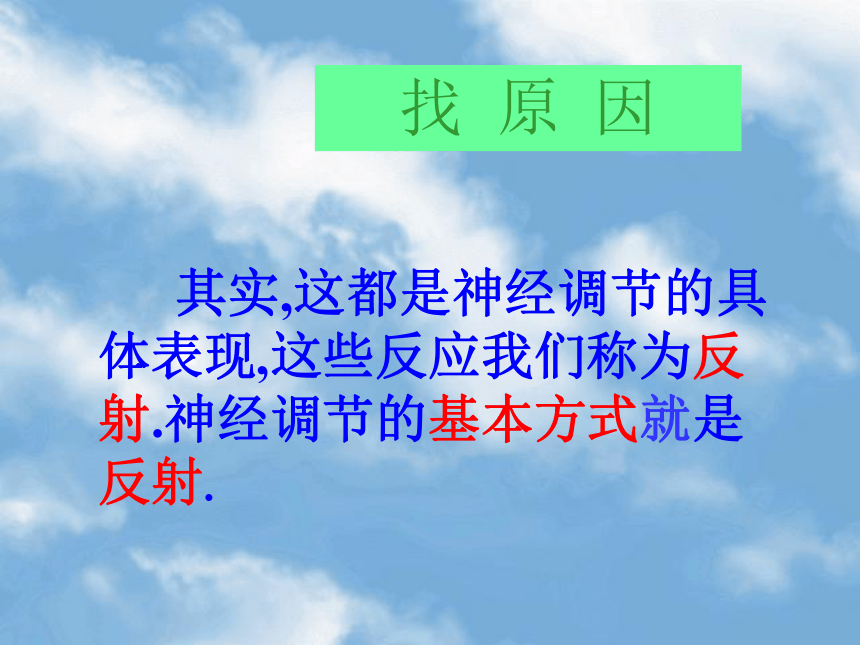 找 原 因

其实,这都是神经调节的具体表现,这些反应我们称为反射.神经调节的基本方式就是反射.